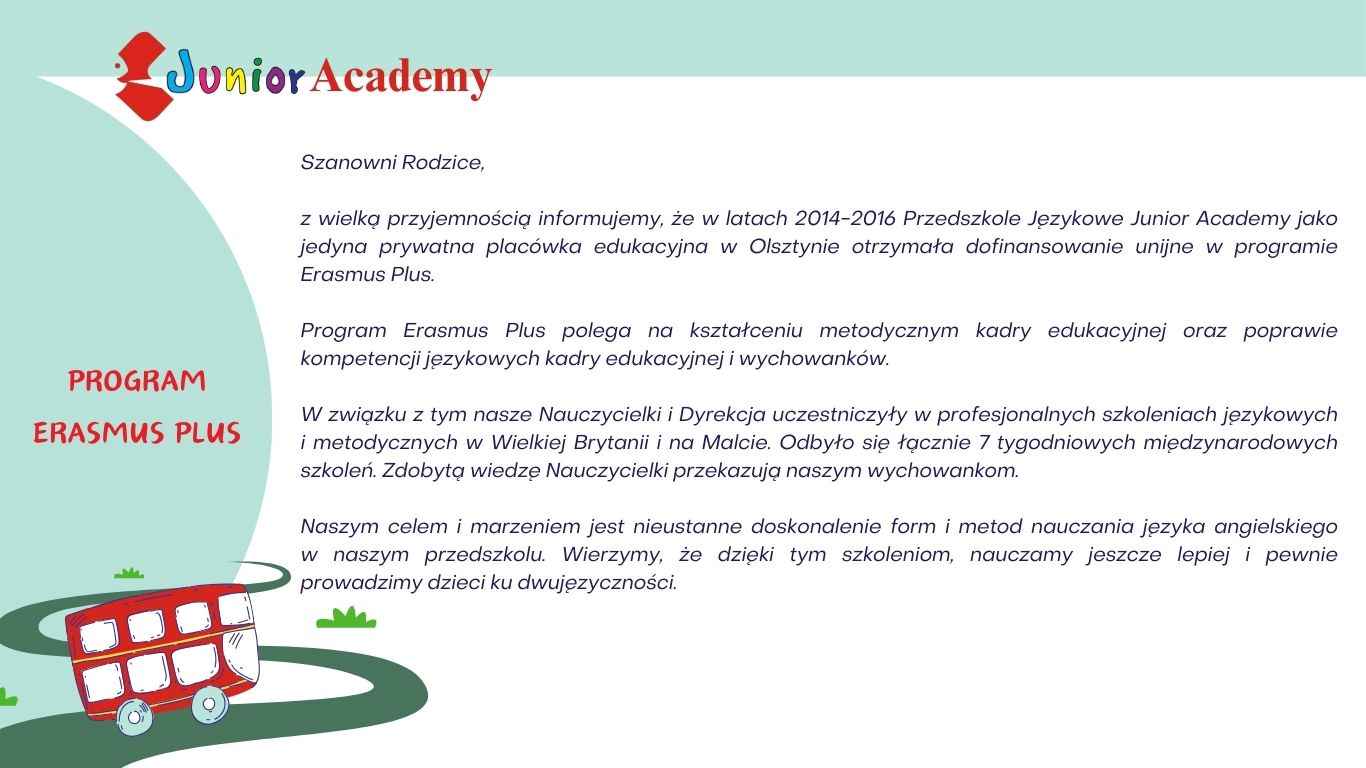 Junior Academy

PROGRAM ERASMUS PLUS

Szanowni Rodzice,

z wielką przyjemnością informujemy, że w latach 2014-2016 Przedszkole Językowe Junior Academy jako jedyna prywatna placówka edukacyjna w Olsztynie otrzymała dofinansowanie unijne w programie Erasmus Plus.

Program Erasmus Plus polega na kształceniu metodycznym kadry edukacyjnej oraz poprawie kompetencji językowych kadry edukacyjnej i wychowanków.

W związku z tym nasze Nauczycielki i Dyrekcja uczestniczyły w profesjonalnych szkoleniach językowych i metodycznych w Wielkiej Brytanii i na Malcie. Odbyło się łącznie 7 tygodniowych międzynarodowych szkoleń. Zdobytą wiedzę Nauczycielki przekazują naszym wychowankom.

Naszym celem i marzeniem jest nieustanne doskonalenie form i metod nauczania języka angielskiego w naszym przedszkolu. Wierzymy, że dzięki tym szkoleniom, nauczamy jeszcze lepiej i pewnie prowadzimy dzieci ku dwujęzyczności.